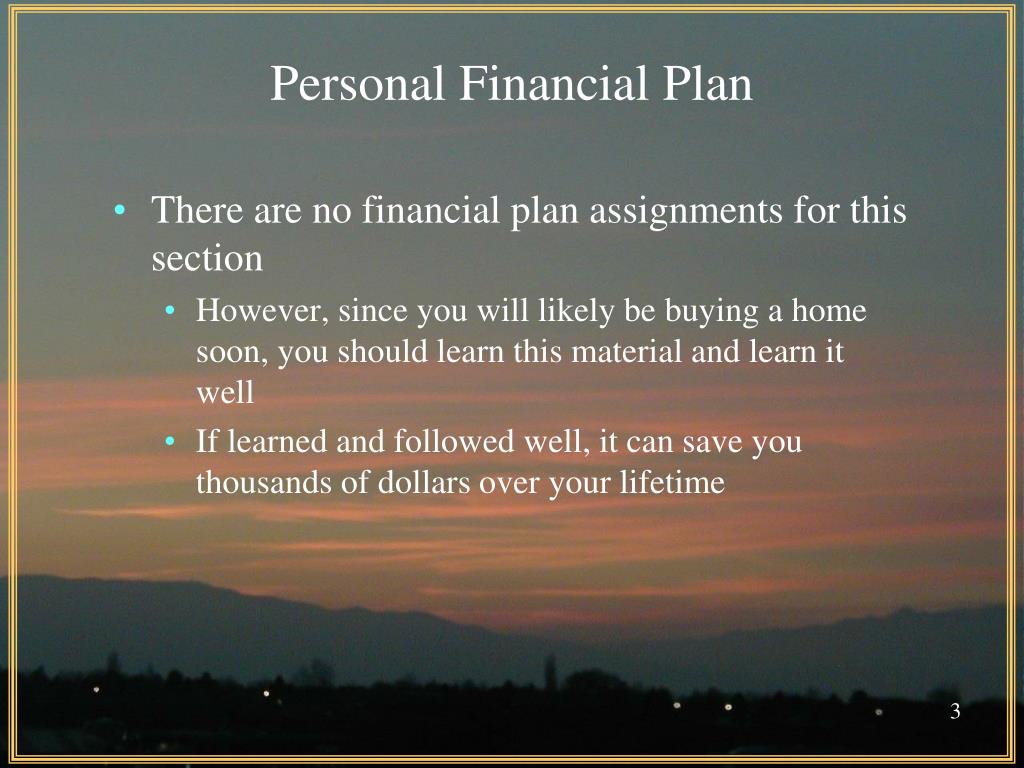 Personal Financial Plan

• There are no financial plan assignments for this section
  • However, since you will likely be buying a home soon, you should learn this material and learn it well
  • If learned and followed well, it can save you thousands of dollars over your lifetime

3